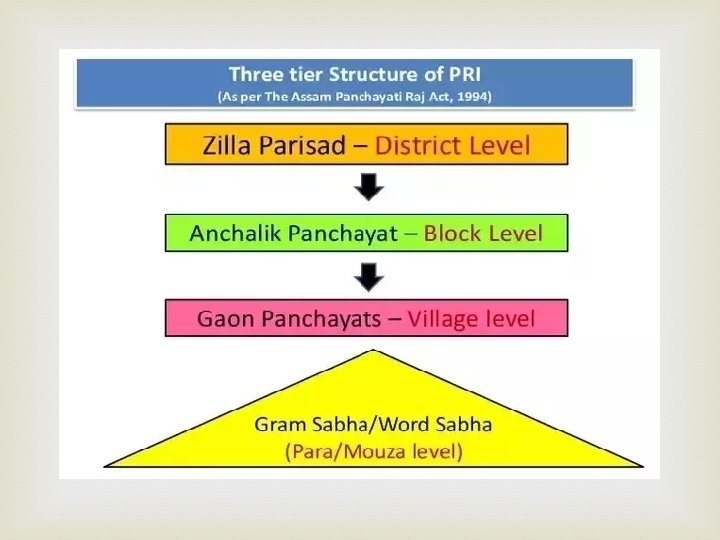 Three tier Structure of PRI
(As per The Assam Panchayati Raj Act, 1994)

Zilla Parisad – District Level

Anchalik Panchayat – Block Level

Gaon Panchayats – Village level

Gram Sabha/Word Sabha
(Para/Mouza level)